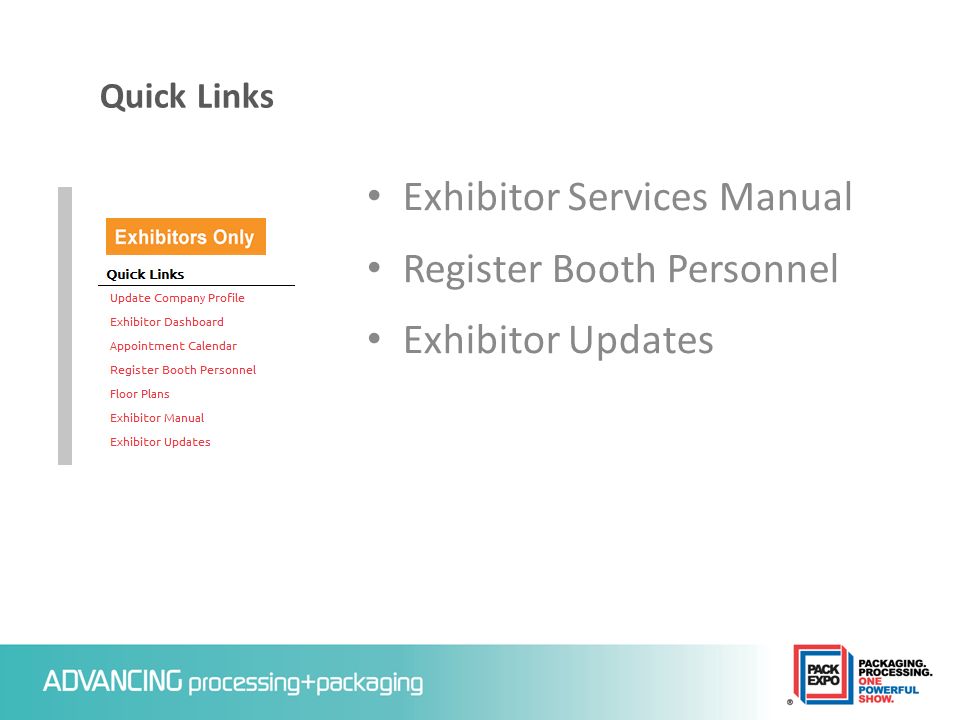 Quick Links

Exhibitors Only

Quick Links

Update Company Profile

Exhibitor Dashboard

Appointment Calendar

Register Booth Personnel

Floor Plans

Exhibitor Manual

Exhibitor Updates

• Exhibitor Services Manual
• Register Booth Personnel
• Exhibitor Updates

ADVANCING processing+packaging

PACK EXPO ®

PACKAGING. PROCESSING. ONE POWERFUL SHOW.